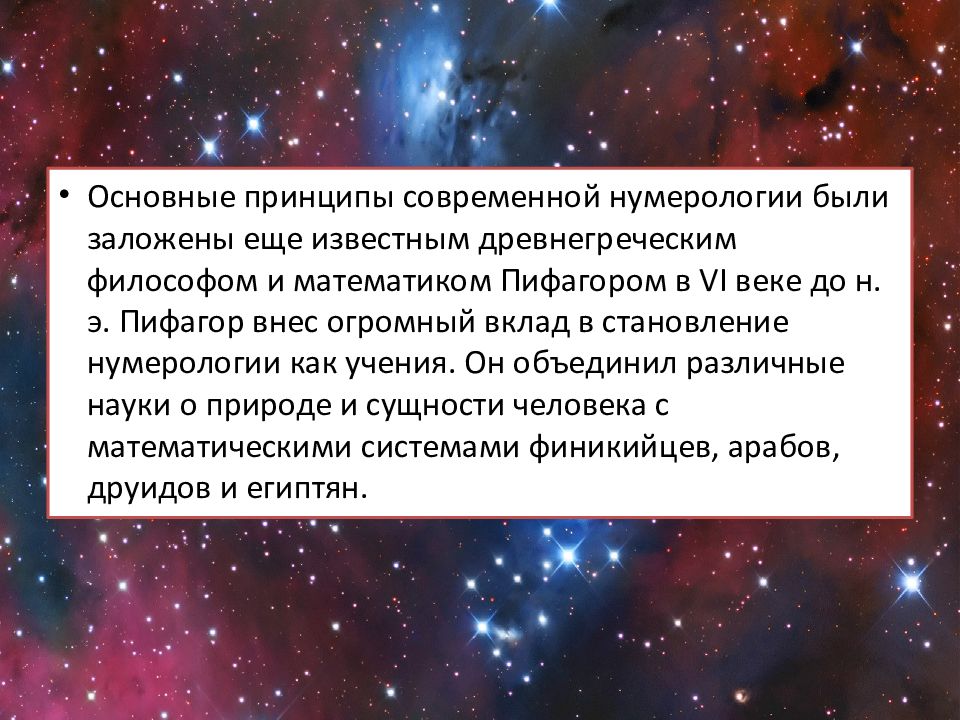 • Основные принципы современной нумерологии были заложены еще известным древнегреческим философом и математиком Пифагором в VI веке до н. э. Пифагор внес огромный вклад в становление нумерологии как учения. Он объединил различные науки о природе и сущности человека с математическими системами финикийцев, арабов, друидов и египтян.